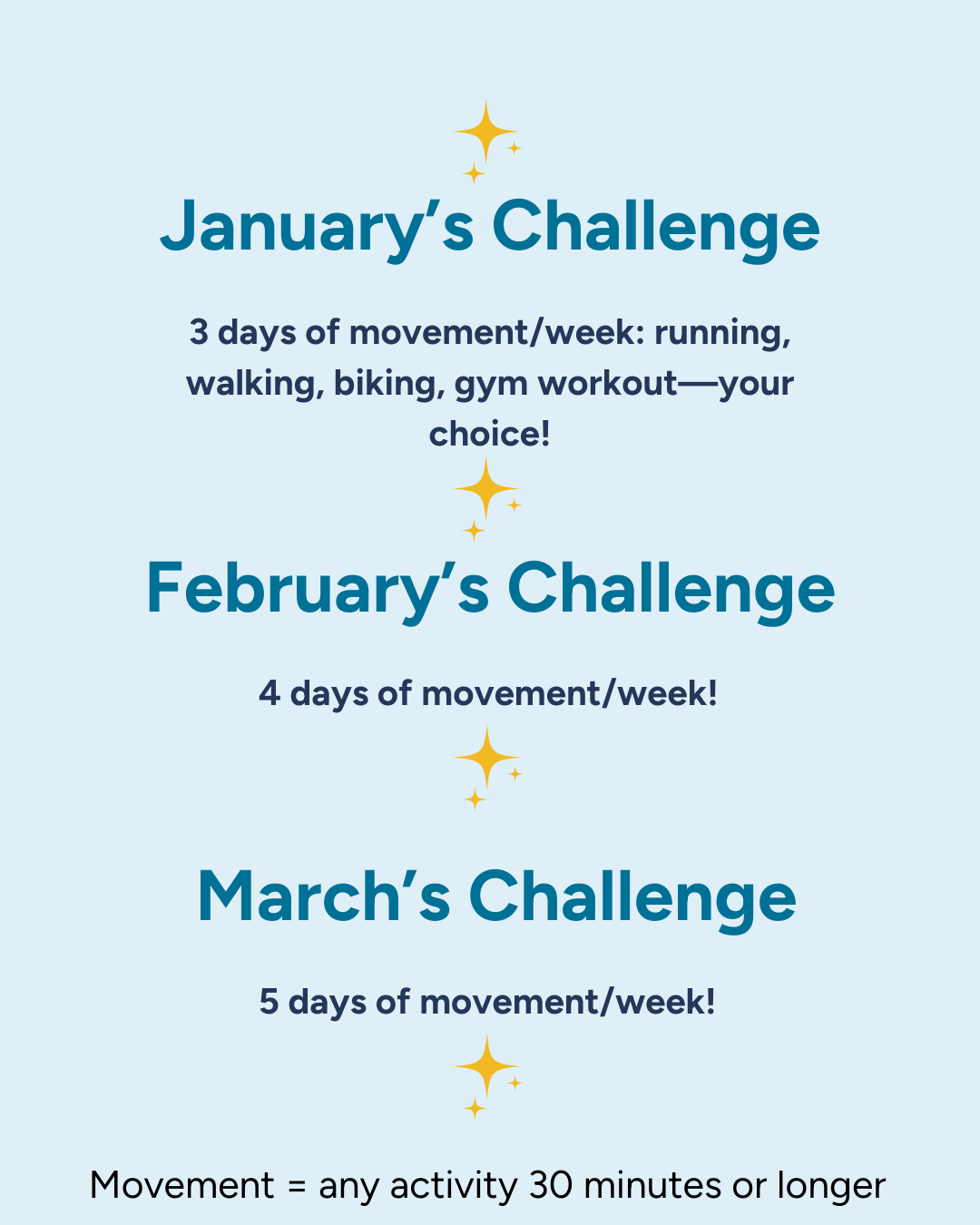 January’s Challenge

3 days of movement/week: running, walking, biking, gym workout—your choice!

February’s Challenge

4 days of movement/week!

March’s Challenge

5 days of movement/week!

Movement = any activity 30 minutes or longer